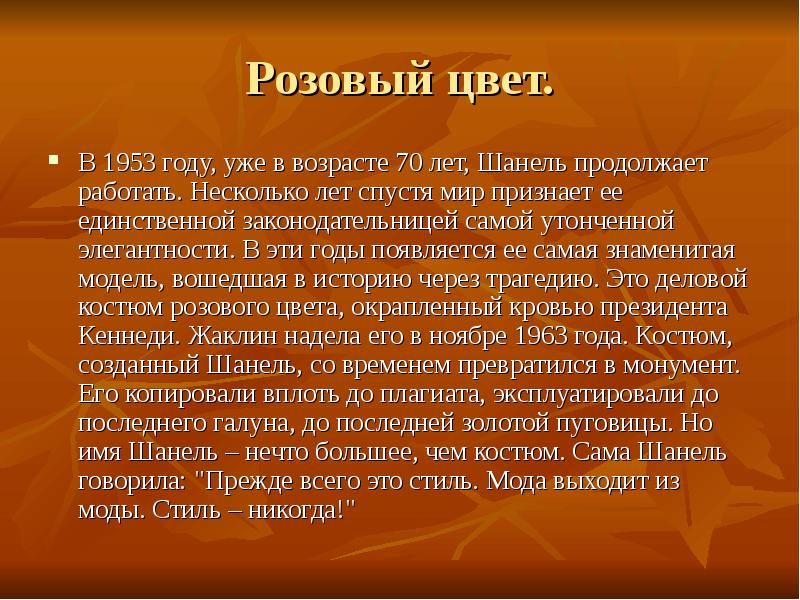 Розовый цвет.

В 1953 году, уже в возрасте 70 лет, Шанель продолжает работать. Несколько лет спустя мир признает ее единственной законодательницей самой утонченной элегантности. В эти годы появляется ее самая знаменитая модель, вошедшая в историю через трагедию. Это деловой костюм розового цвета, окрапленный кровью президента Кеннеди. Жаклин надела его в ноябре 1963 года. Костюм, созданный Шанель, со временем превратился в монумент. Его копировали вплоть до плагиата, эксплуатировали до последнего галуна, до последней золотой пуговицы. Но имя Шанель – нечто большее, чем костюм. Сама Шанель говорила: "Прежде всего это стиль. Мода выходит из моды. Стиль – никогда!"